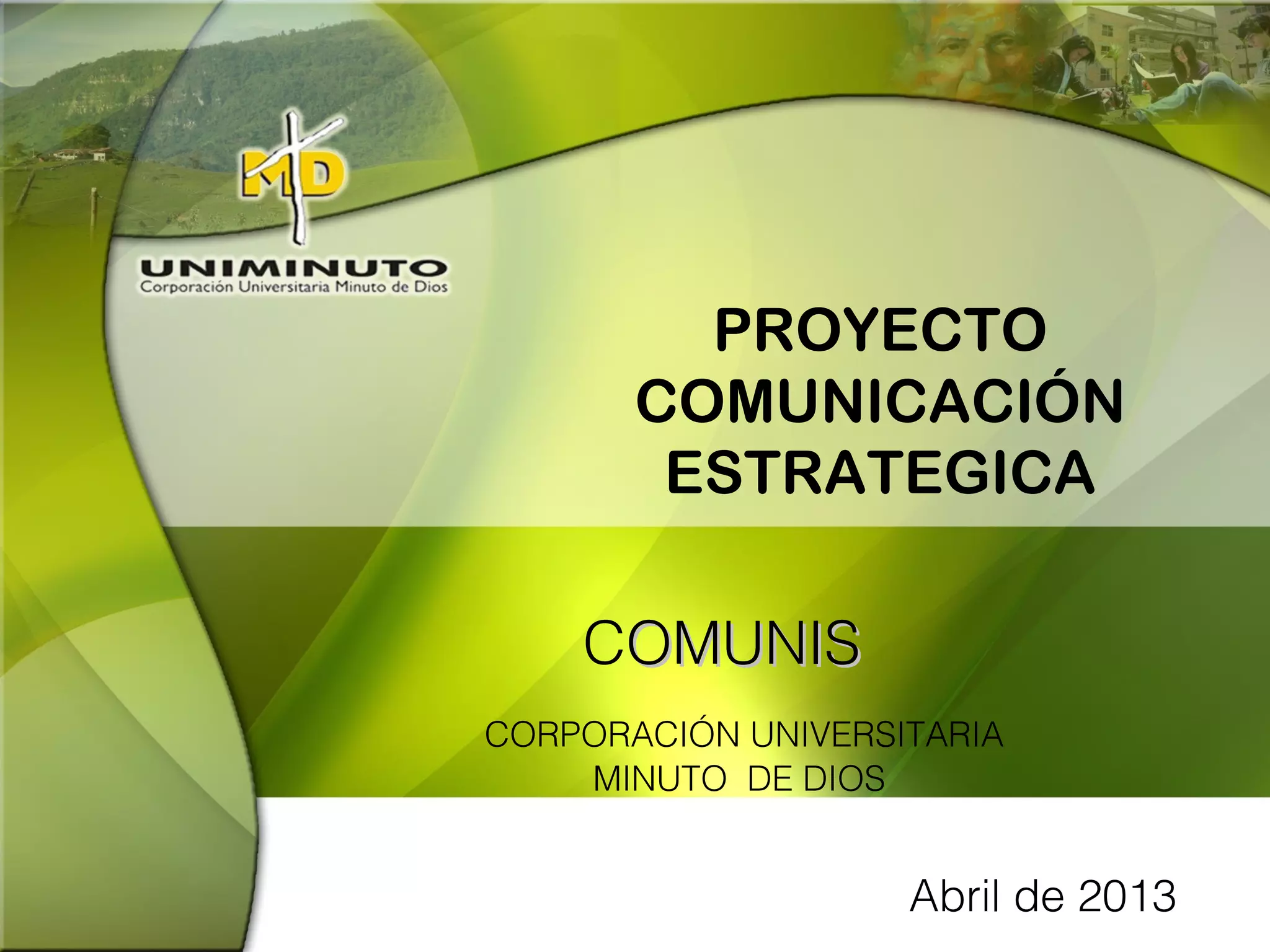 MD
UNIMINUTO
Corporación Universitaria Minuto de Dios

PROYECTO COMUNICACIÓN ESTRATEGICA

COMUNIS

CORPORACIÓN UNIVERSITARIA MINUTO DE DIOS

Abril de 2013